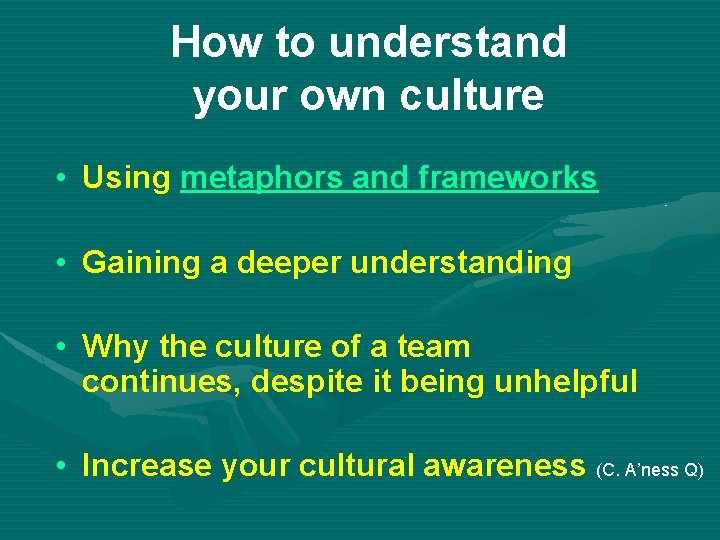 How to understand your own culture

• Using metaphors and frameworks

• Gaining a deeper understanding

• Why the culture of a team continues, despite it being unhelpful

• Increase your cultural awareness (C. A'ness Q)